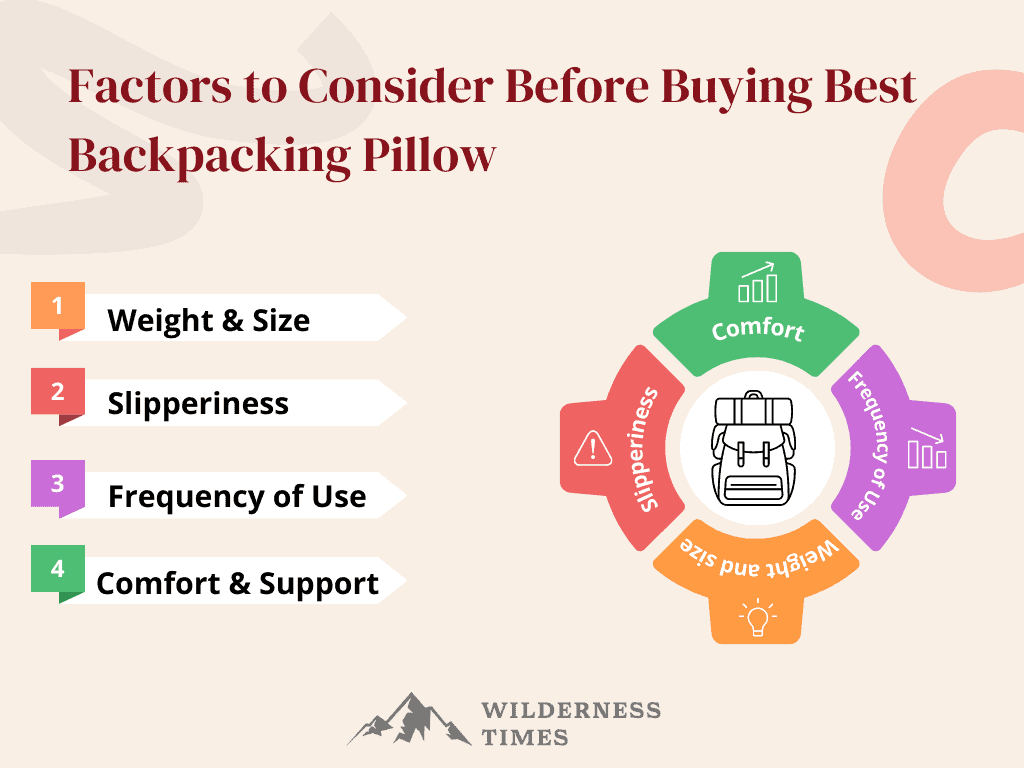 Factors to Consider Before Buying Best Backpacking Pillow

1 Weight & Size

2 Slipperiness

3 Frequency of Use

4 Comfort & Support

Comfort

Frequency of Use

Weight and size

Slipperiness

WILDERNESS TIMES